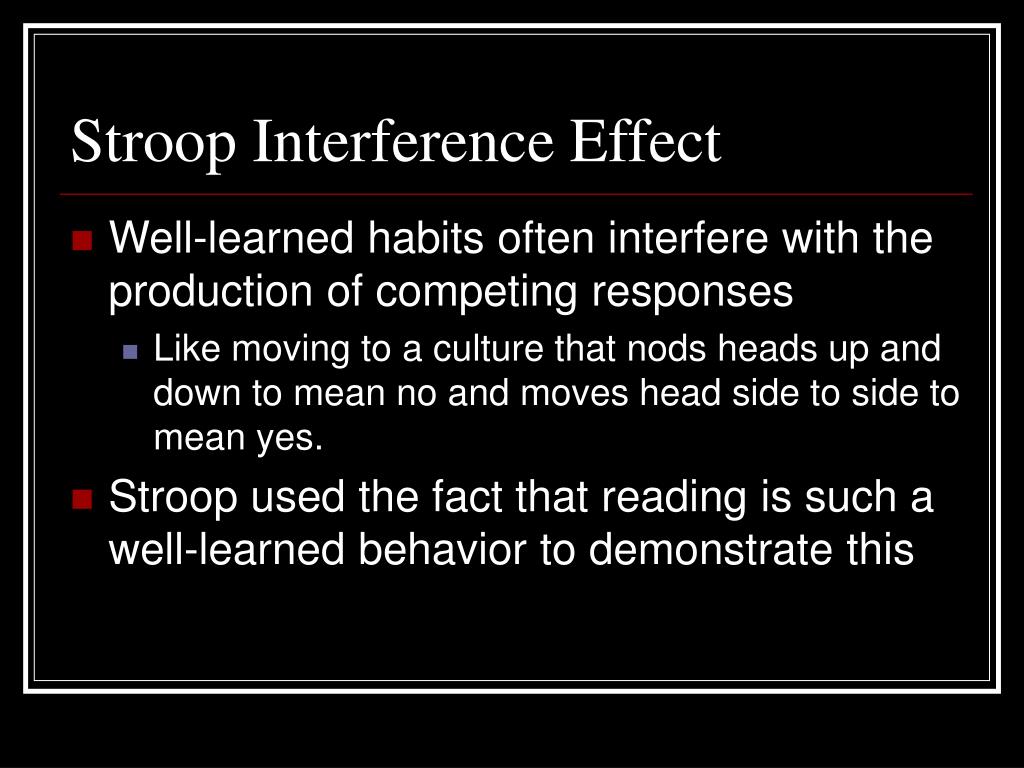 Stroop Interference Effect

Well-learned habits often interfere with the production of competing responses

Like moving to a culture that nods heads up and down to mean no and moves head side to side to mean yes.

Stroop used the fact that reading is such a well-learned behavior to demonstrate this